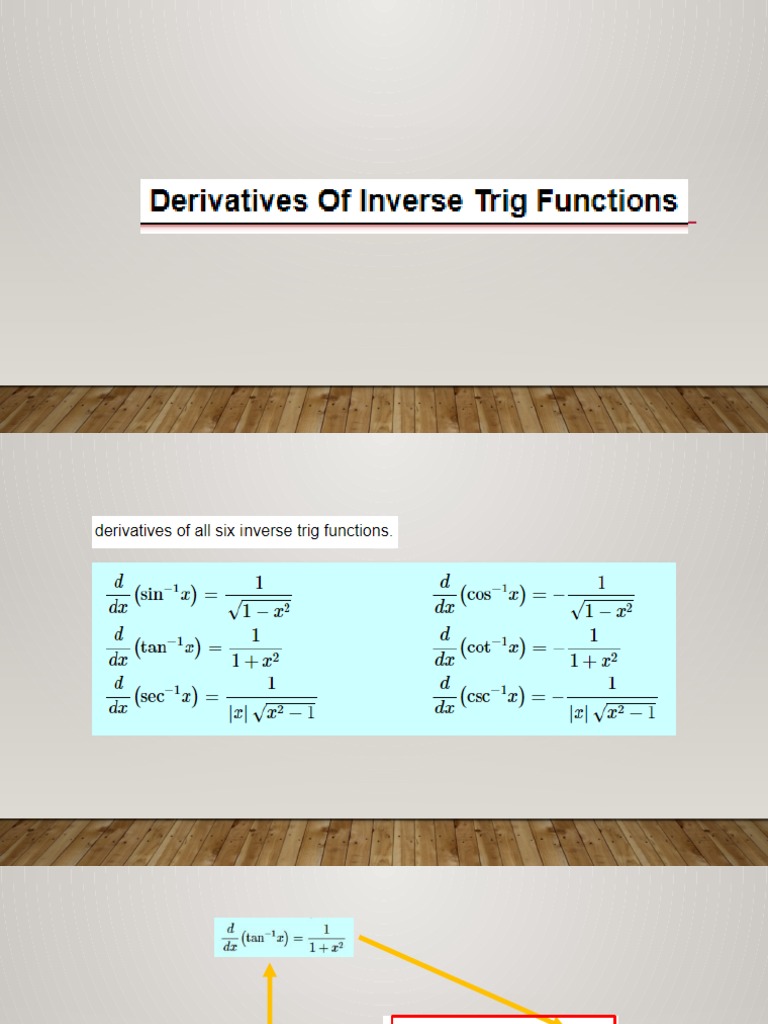 Derivatives Of Inverse Trig Functions

derivatives of all six inverse trig functions.

$\frac{d}{dx}\left(\sin^{-1}x\right) = \frac{1}{\sqrt{1-x^2}}$

$\frac{d}{dx}\left(\tan^{-1}x\right) = \frac{1}{1+x^2}$

$\frac{d}{dx}\left(\sec^{-1}x\right) = \frac{1}{|x|\sqrt{x^2-1}}$

$\frac{d}{dx}\left(\cos^{-1}x\right) = -\frac{1}{\sqrt{1-x^2}}$

$\frac{d}{dx}\left(\cot^{-1}x\right) = -\frac{1}{1+x^2}$

$\frac{d}{dx}\left(\csc^{-1}x\right) = -\frac{1}{|x|\sqrt{x^2-1}}$

$\frac{d}{dx}\left(\tan^{-1}x\right) = \frac{1}{1+x^2}$